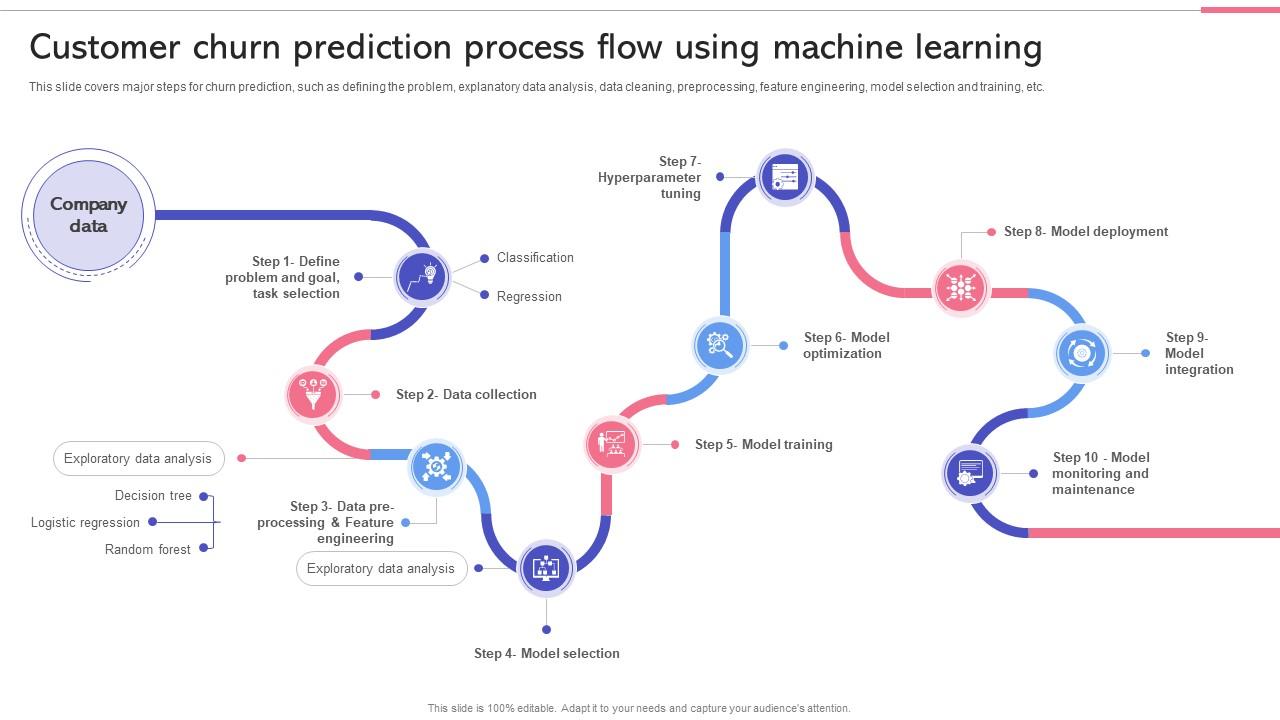 Customer churn prediction process flow using machine learning

This slide covers major steps for churn prediction, such as defining the problem, explanatory data analysis, data cleaning, preprocessing, feature engineering, model selection and training, etc.

Company data

Step 1- Define problem and goal, task selection

Classification

Regression

Step 2- Data collection

Exploratory data analysis

Decision tree

Logistic regression

Random forest

Step 3- Data pre-processing & Feature engineering

Exploratory data analysis

Step 4- Model selection

Step 5- Model training

Step 6- Model optimization

Step 7- Hyperparameter tuning

Step 8- Model deployment

Step 9- Model integration

Step 10 - Model monitoring and maintenance

This slide is 100% editable. Adapt it to your needs and capture your audience's attention.